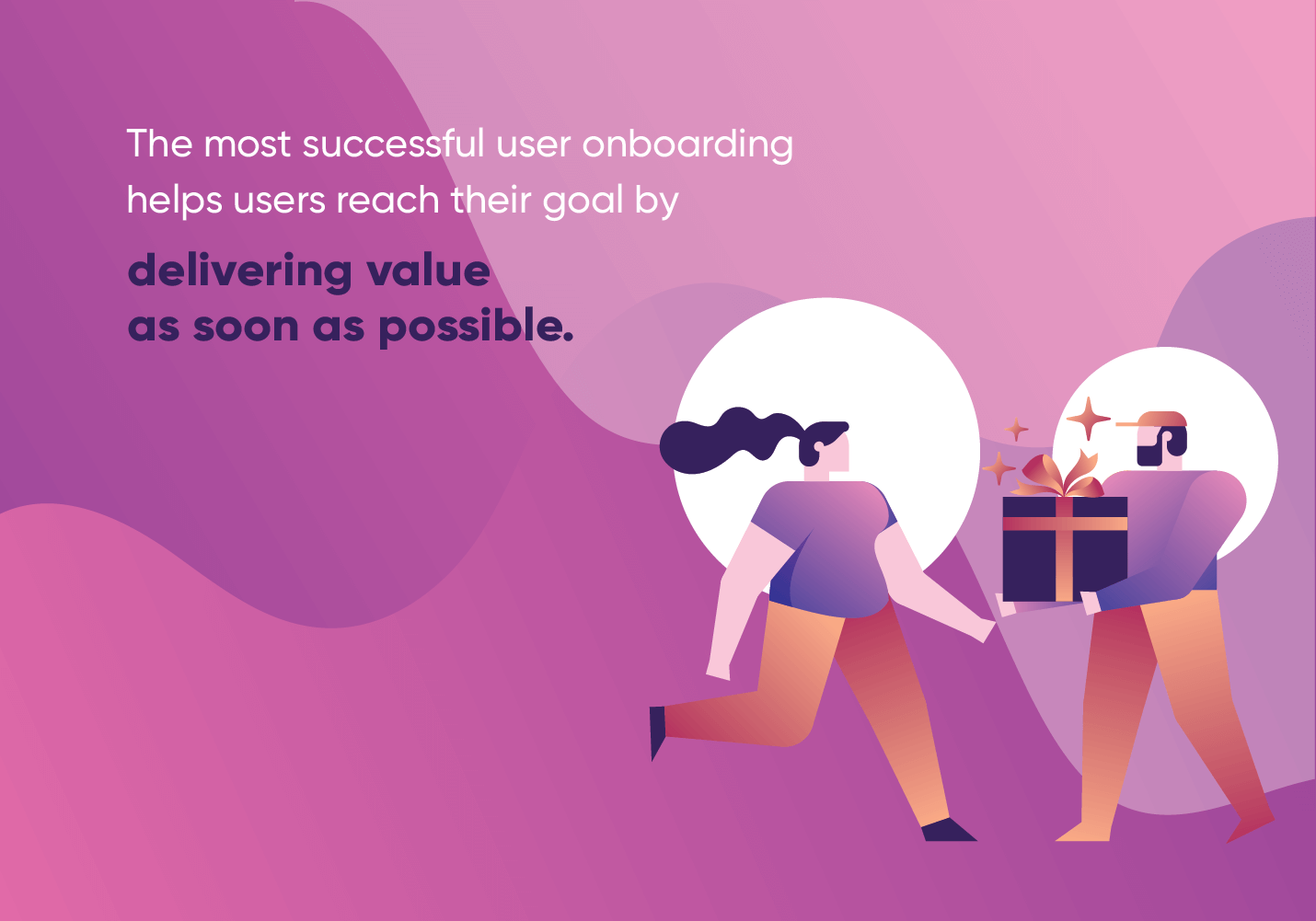 The most successful user onboarding helps users reach their goal by

delivering value as soon as possible.